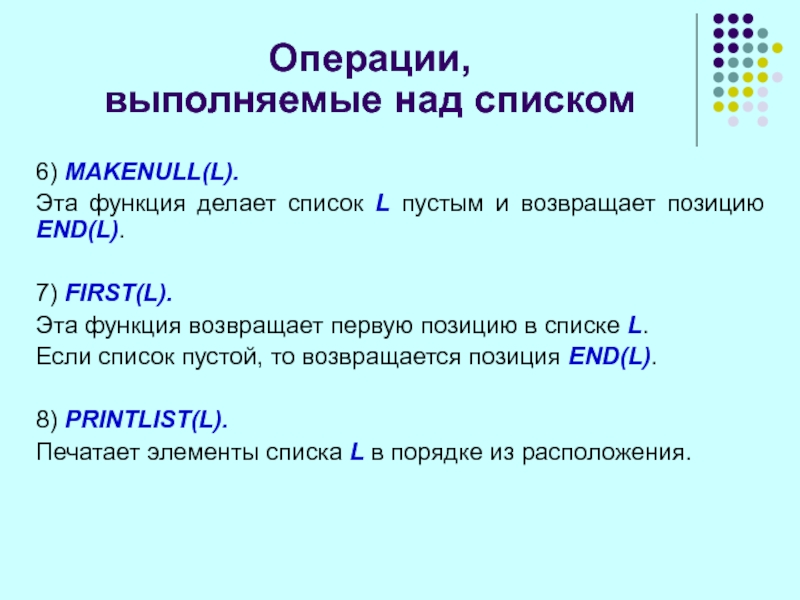 Операции, выполняемые над списком

6) MAKENULL(L).

Эта функция делает список L пустым и возвращает позицию END(L).

7) FIRST(L).

Эта функция возвращает первую позицию в списке L.

Если список пустой, то возвращается позиция END(L).

8) PRINTLIST(L).

Печатает элементы списка L в порядке из расположения.